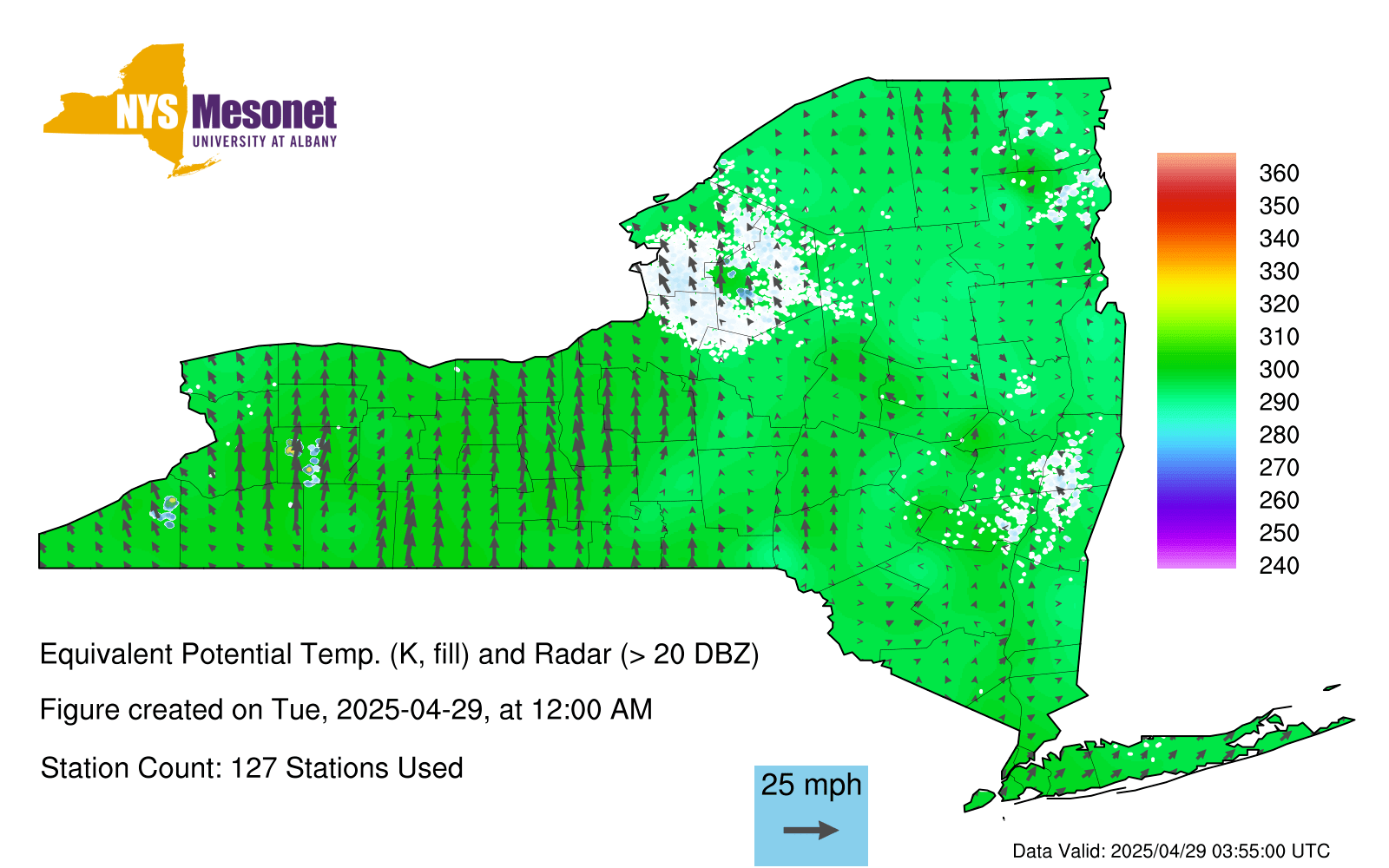 NYS Mesonet
UNIVERSITY AT ALBANY

360
350
340
330
320
310
300
290
280
270
260
250
240

Equivalent Potential Temp. (K, fill) and Radar (> 20 DBZ)

Figure created on Tue, 2025-04-29, at 12:00 AM

Station Count: 127 Stations Used

25 mph

Data Valid: 2025/04/29 03:55:00 UTC